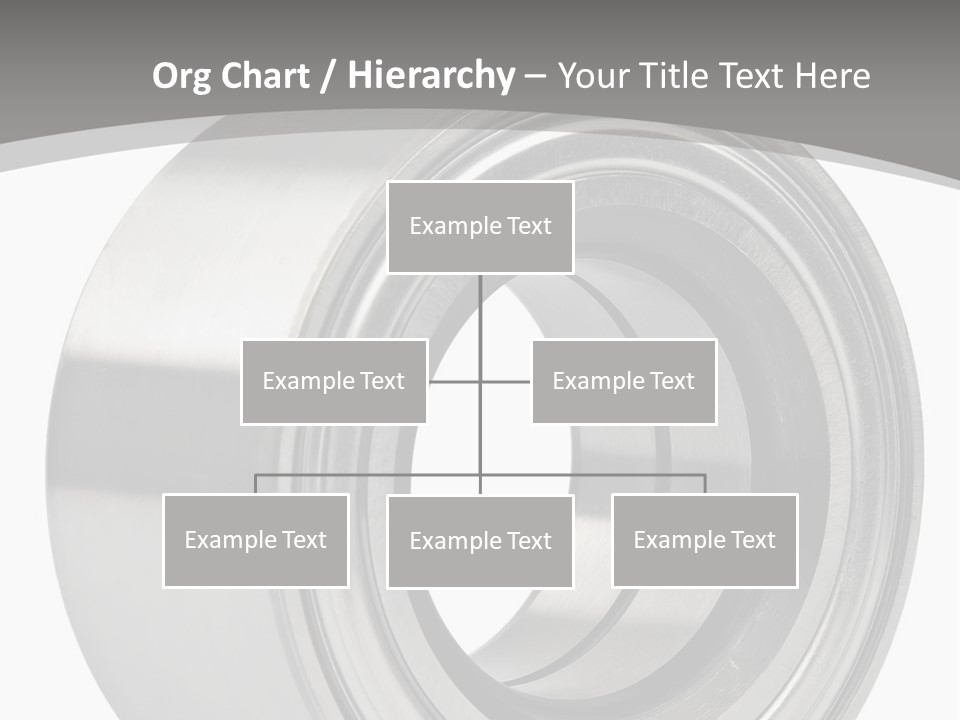 Org Chart / Hierarchy – Your Title Text Here

Example Text

Example Text

Example Text

Example Text

Example Text

Example Text